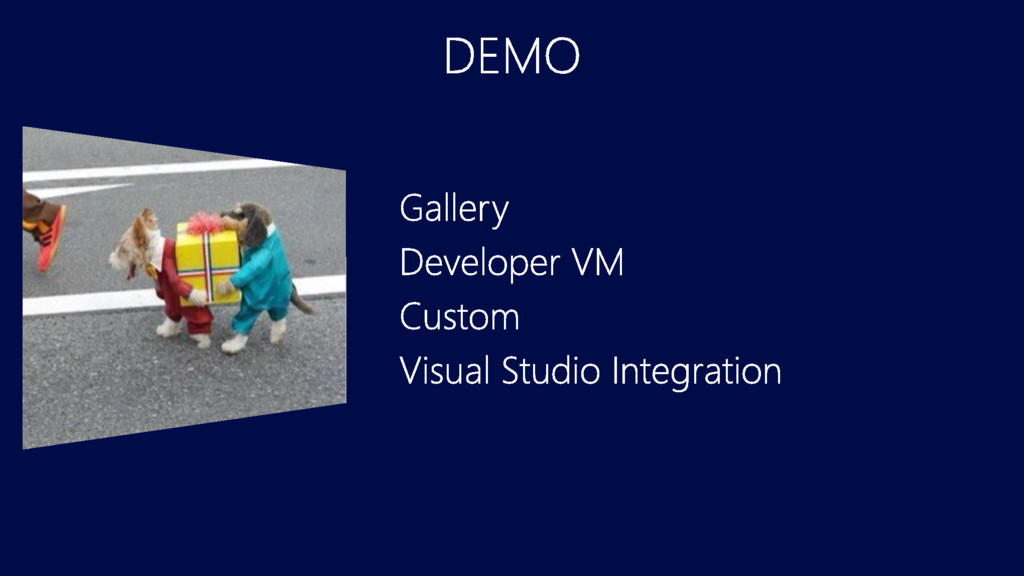 DEMO

Gallery
Developer VM
Custom
Visual Studio Integration